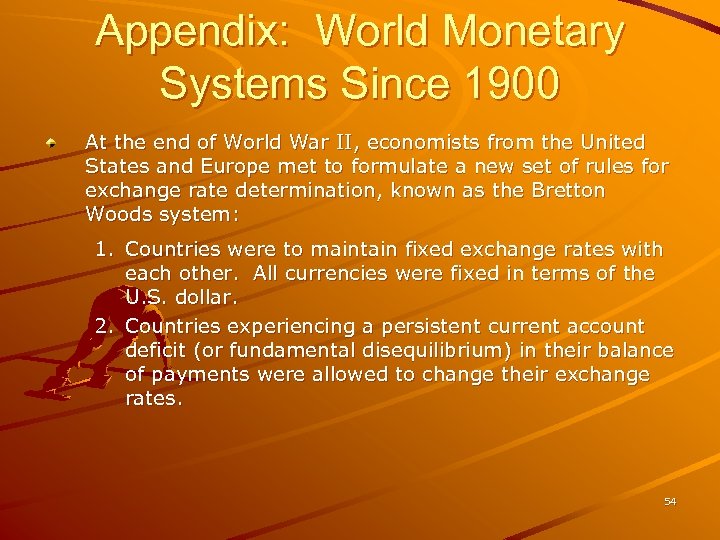 Appendix: World Monetary Systems Since 1900

At the end of World War II, economists from the United States and Europe met to formulate a new set of rules for exchange rate determination, known as the Bretton Woods system:

1. Countries were to maintain fixed exchange rates with each other. All currencies were fixed in terms of the U.S. dollar.
2. Countries experiencing a persistent current account deficit (or fundamental disequilibrium) in their balance of payments were allowed to change their exchange rates.

54